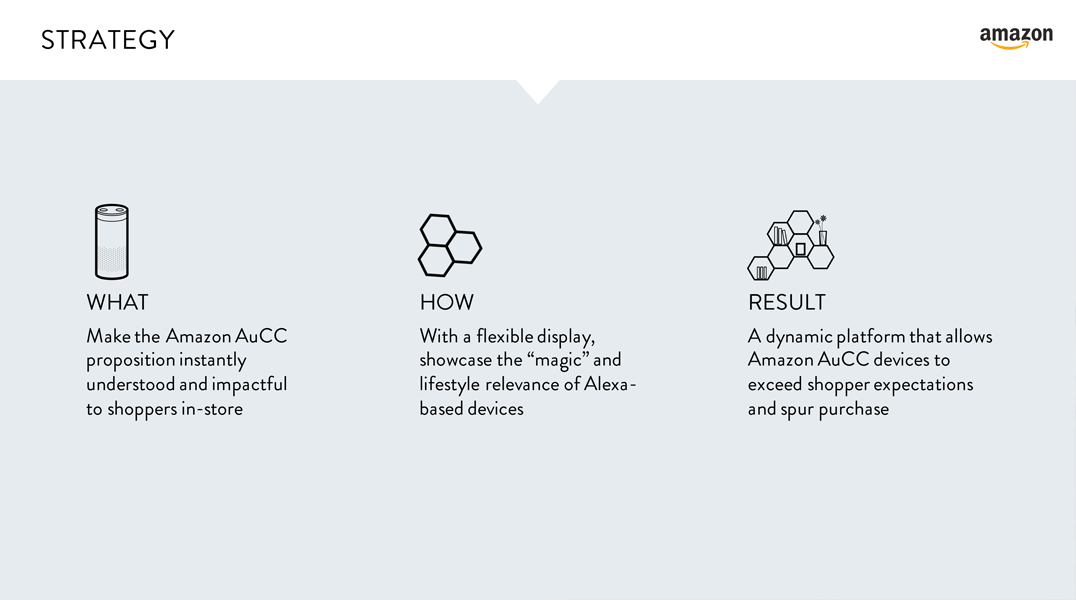 STRATEGY

amazon

WHAT

Make the Amazon AuCC proposition instantly understood and impactful to shoppers in-store

HOW

With a flexible display, showcase the “magic” and lifestyle relevance of Alexa-based devices

RESULT

A dynamic platform that allows Amazon AuCC devices to exceed shopper expectations and spur purchase